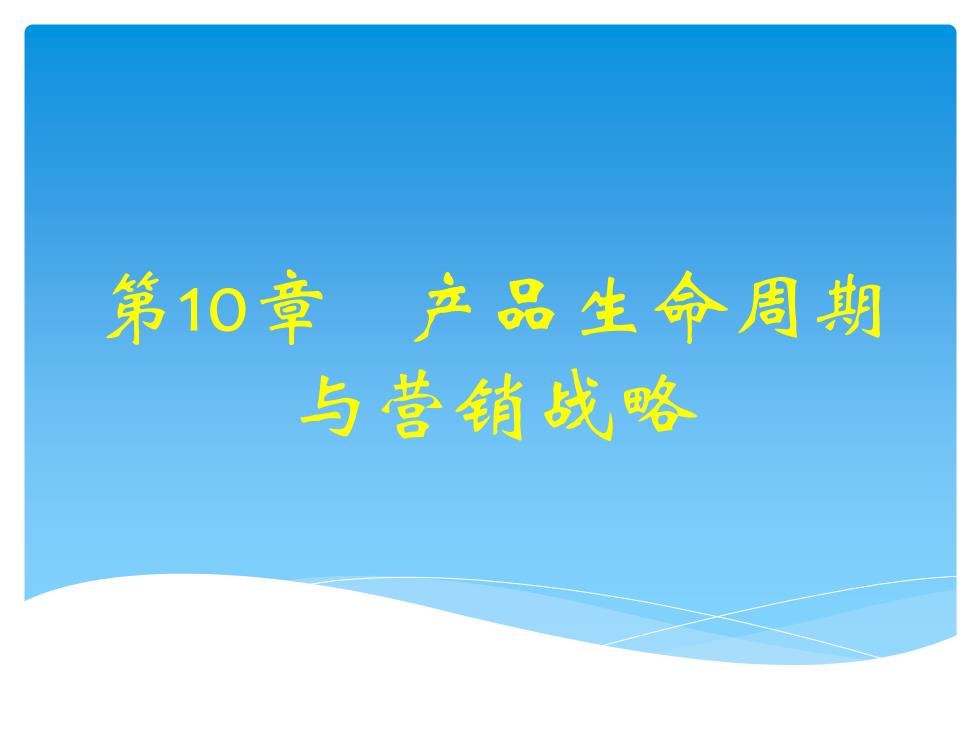 第10章　产品生命周期与营销战略